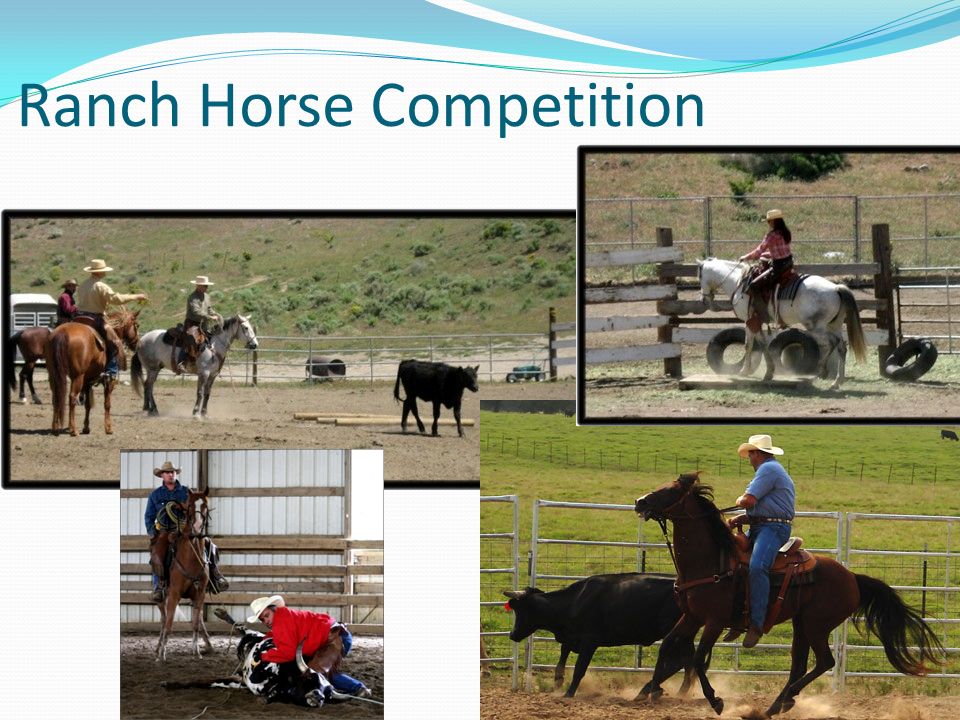 Ranch Horse Competition